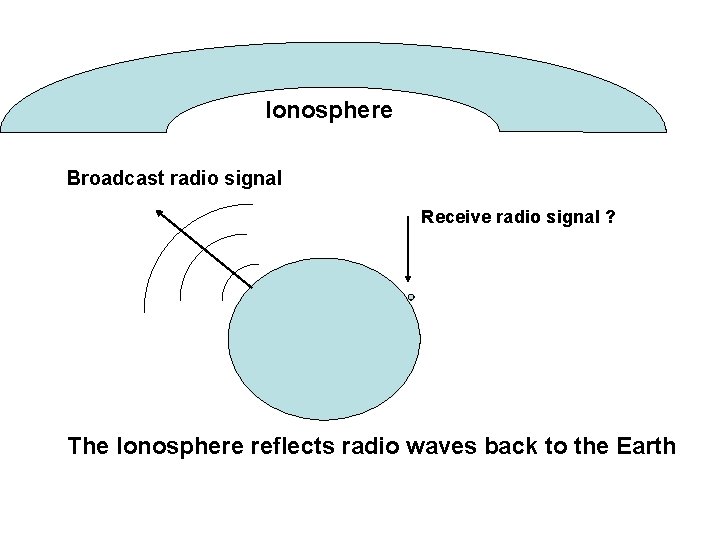 Ionosphere

Broadcast radio signal

Receive radio signal ?

The Ionosphere reflects radio waves back to the Earth